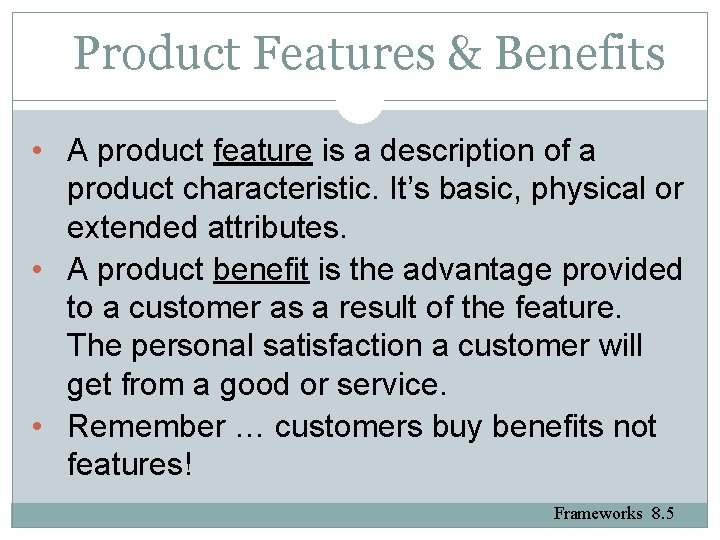 Product Features & Benefits

• A product feature is a description of a product characteristic. It's basic, physical or extended attributes.
• A product benefit is the advantage provided to a customer as a result of the feature. The personal satisfaction a customer will get from a good or service.
• Remember … customers buy benefits not features!

Frameworks 8.5